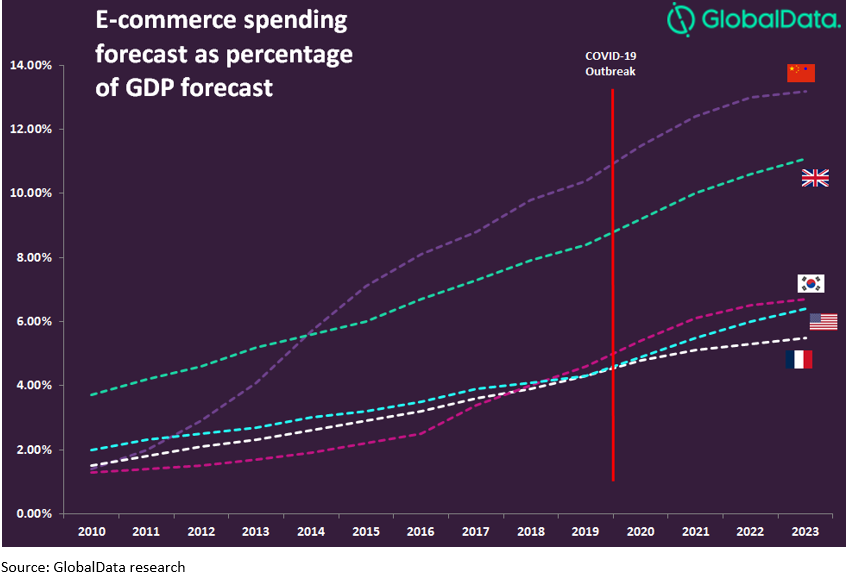 E-commerce spending forecast as percentage of GDP forecast

GlobalData.

COVID-19 Outbreak

14.00%
12.00%
10.00%
8.00%
6.00%
4.00%
2.00%
0.00%

2010 2011 2012 2013 2014 2015 2016 2017 2018 2019 2020 2021 2022 2023

Source: GlobalData research